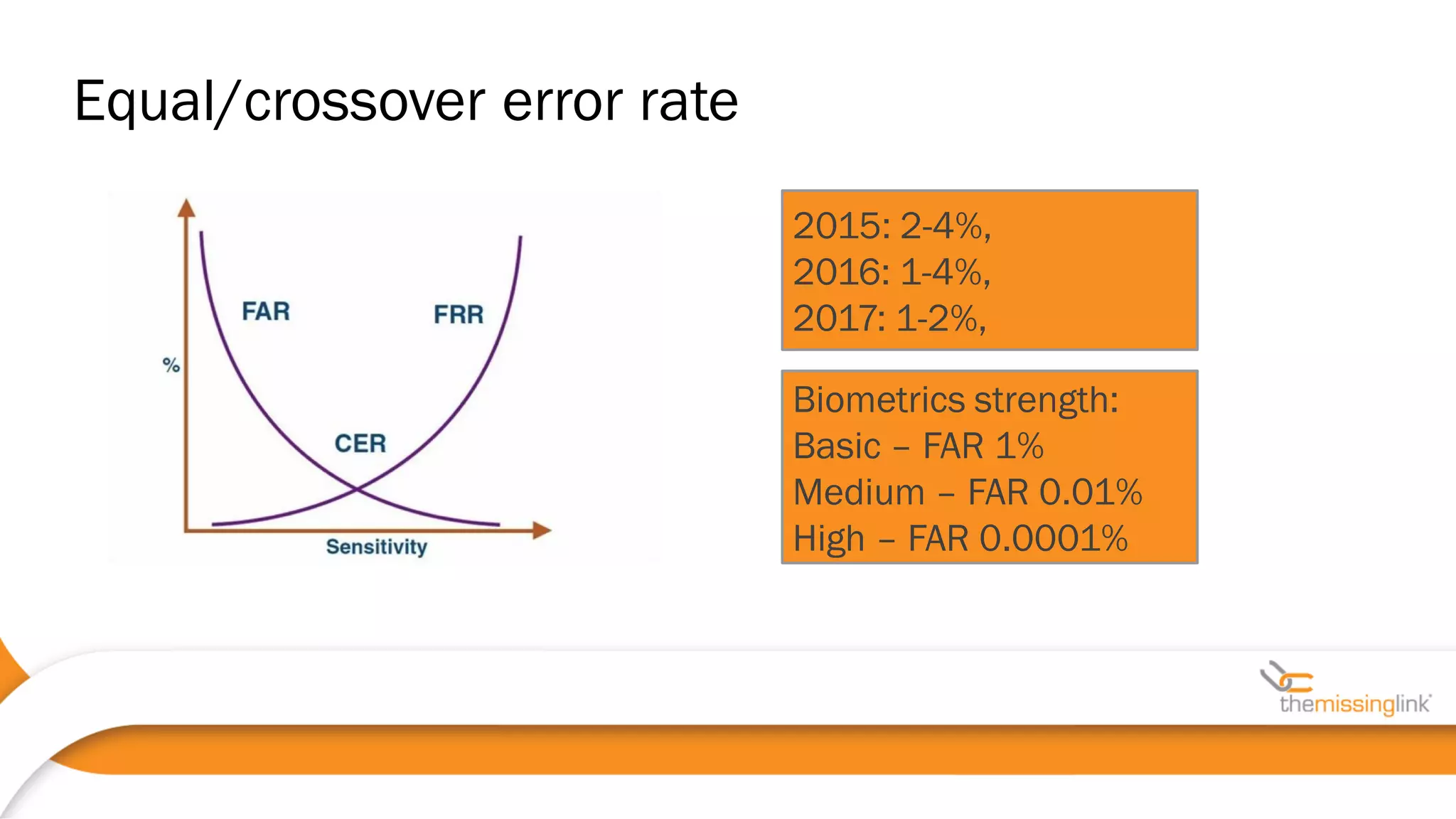 Equal/crossover error rate

FAR

FRR

%

CER

Sensitivity

2015: 2-4%,
2016: 1-4%,
2017: 1-2%,

Biometrics strength:
Basic – FAR 1%
Medium – FAR 0.01%
High – FAR 0.0001%

themissinglink